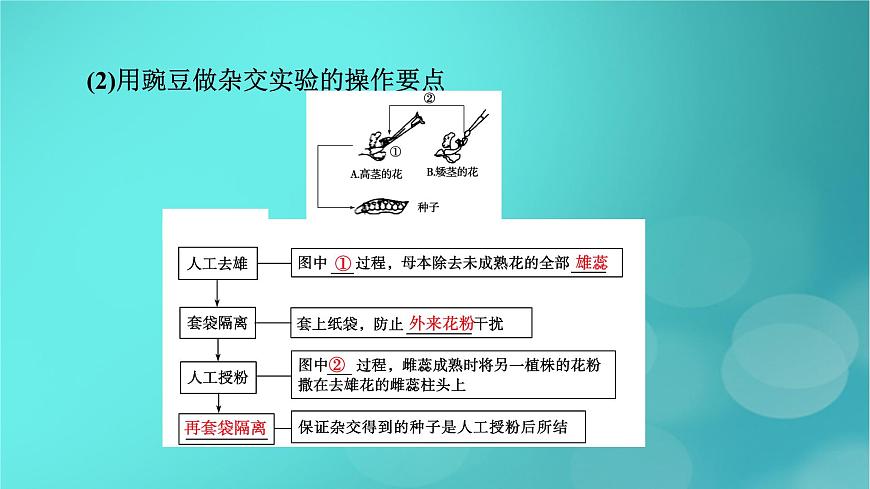 (2)用豌豆做杂交实验的操作要点

②

①

A.高茎的花

B.矮茎的花

种子

人工去雄

图中 ① 过程，母本除去未成熟花的全部 雄蕊

套袋隔离

套上纸袋，防止 外来花粉干扰

人工授粉

图中② 过程，雌蕊成熟时将另一植株的花粉撒在去雄花的雌蕊柱头上

再套袋隔离

保证杂交得到的种子是人工授粉后所结